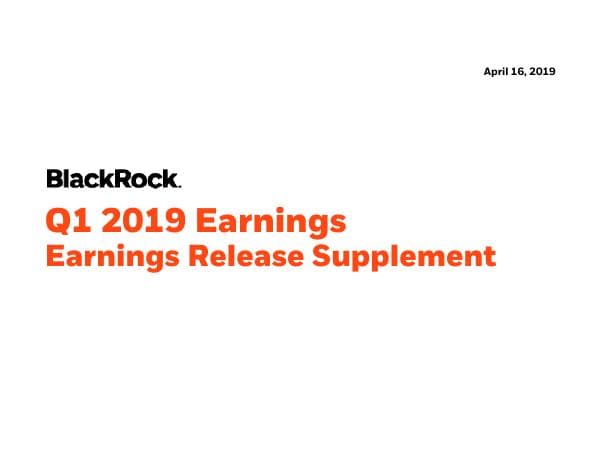 April 16, 2019

BlackRock.

Q1 2019 Earnings
Earnings Release Supplement